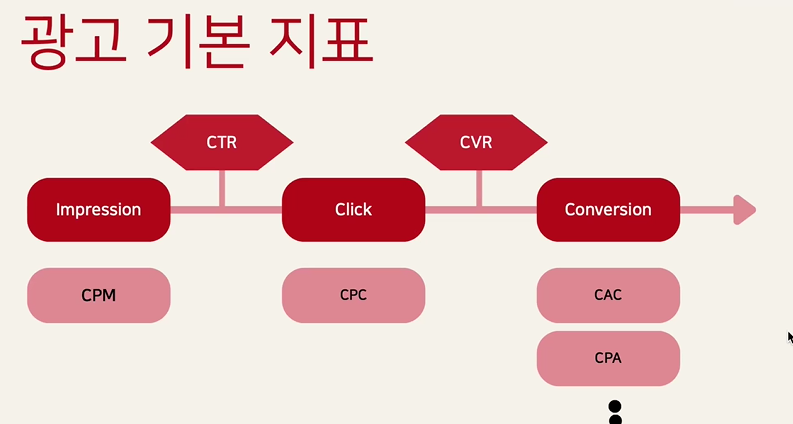 광고 기본 지표

CTR

CVR

Impression

Click

Conversion

CPM

CPC

CAC

CPA